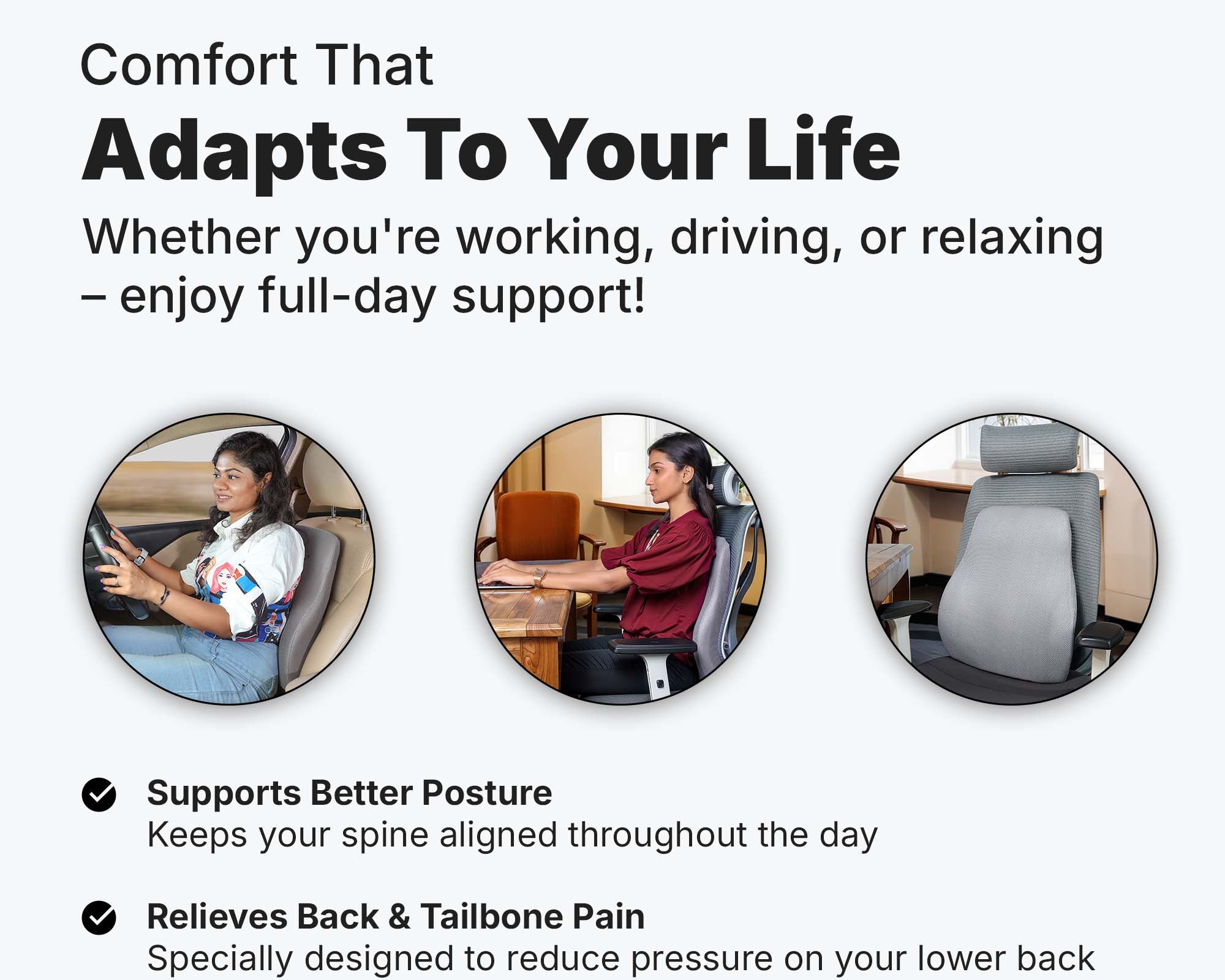 Comfort That
Adapts To Your Life
Whether you're working, driving, or relaxing – enjoy full-day support!

Supports Better Posture
Keeps your spine aligned throughout the day

Relieves Back & Tailbone Pain
Specially designed to reduce pressure on your lower back